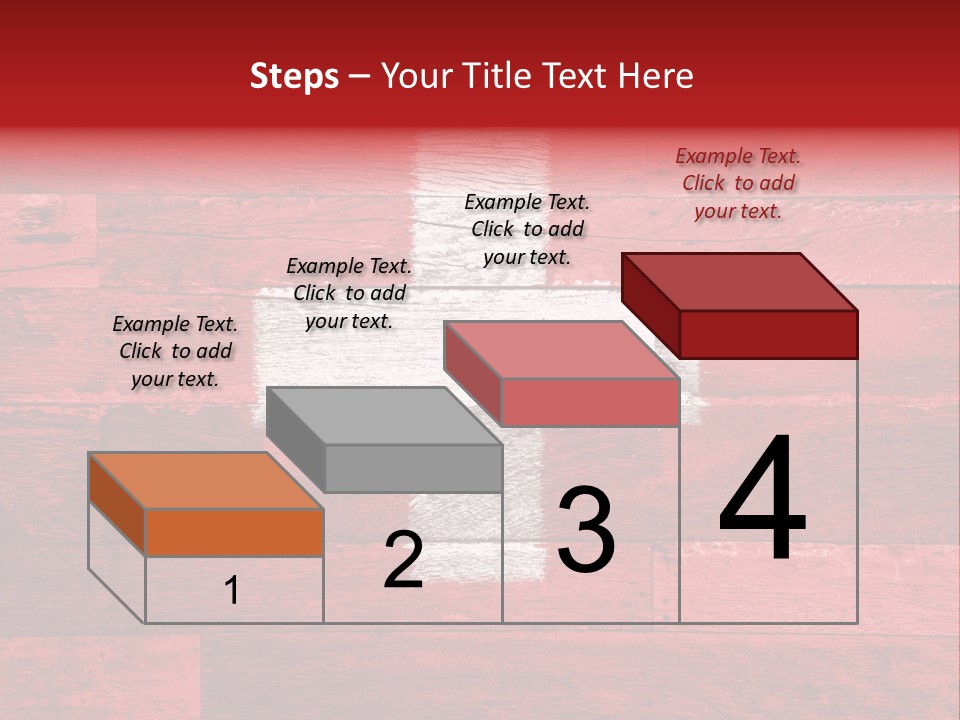 Steps – Your Title Text Here

Example Text. Click to add your text.

Example Text. Click to add your text.

Example Text. Click to add your text.

Example Text. Click to add your text.

1

2

3

4